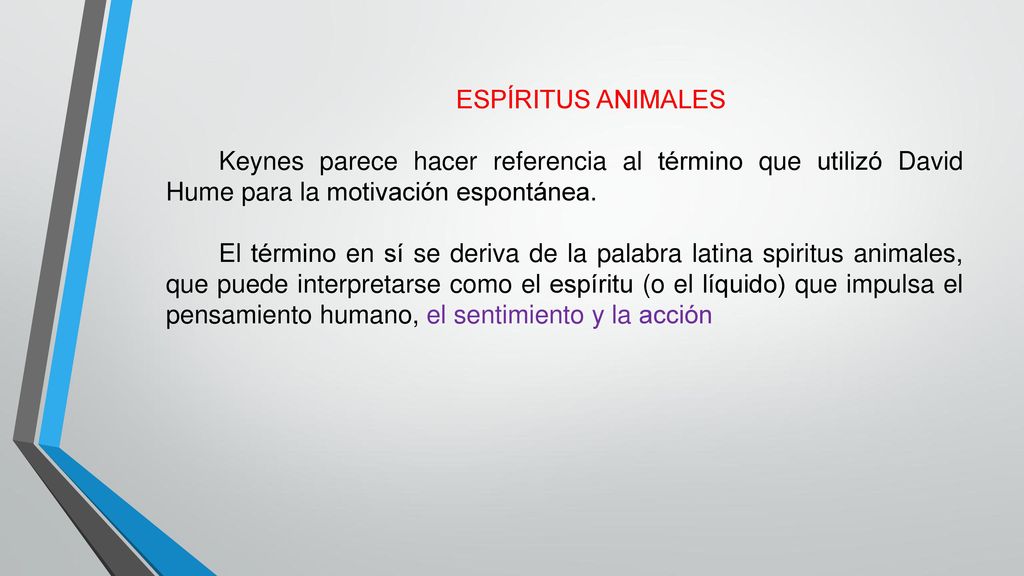 ESPÍRITUS ANIMALES

Keynes parece hacer referencia al término que utilizó David Hume para la motivación espontánea.

El término en sí se deriva de la palabra latina spiritus animales, que puede interpretarse como el espíritu (o el líquido) que impulsa el pensamiento humano, el sentimiento y la acción